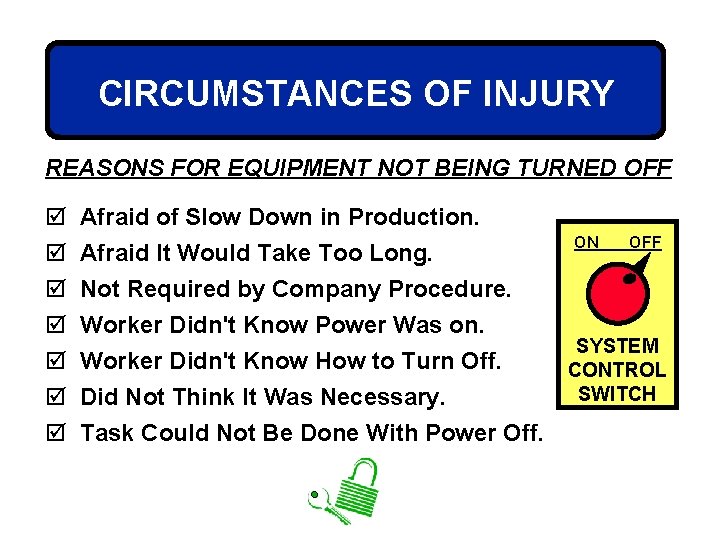 CIRCUMSTANCES OF INJURY

REASONS FOR EQUIPMENT NOT BEING TURNED OFF

☑ Afraid of Slow Down in Production.
☑ Afraid It Would Take Too Long.
☑ Not Required by Company Procedure.
☑ Worker Didn't Know Power Was on.
☑ Worker Didn't Know How to Turn Off.
☑ Did Not Think It Was Necessary.
☑ Task Could Not Be Done With Power Off.

ON OFF

SYSTEM CONTROL SWITCH